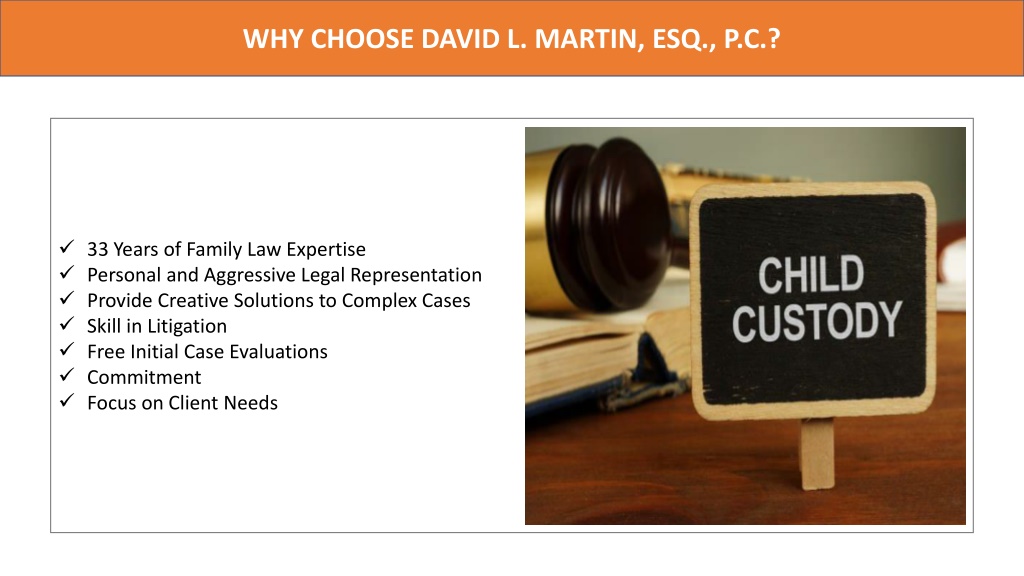 WHY CHOOSE DAVID L. MARTIN, ESQ., P.C.?

✓ 33 Years of Family Law Expertise
✓ Personal and Aggressive Legal Representation
✓ Provide Creative Solutions to Complex Cases
✓ Skill in Litigation
✓ Free Initial Case Evaluations
✓ Commitment
✓ Focus on Client Needs

CHILD CUSTODY